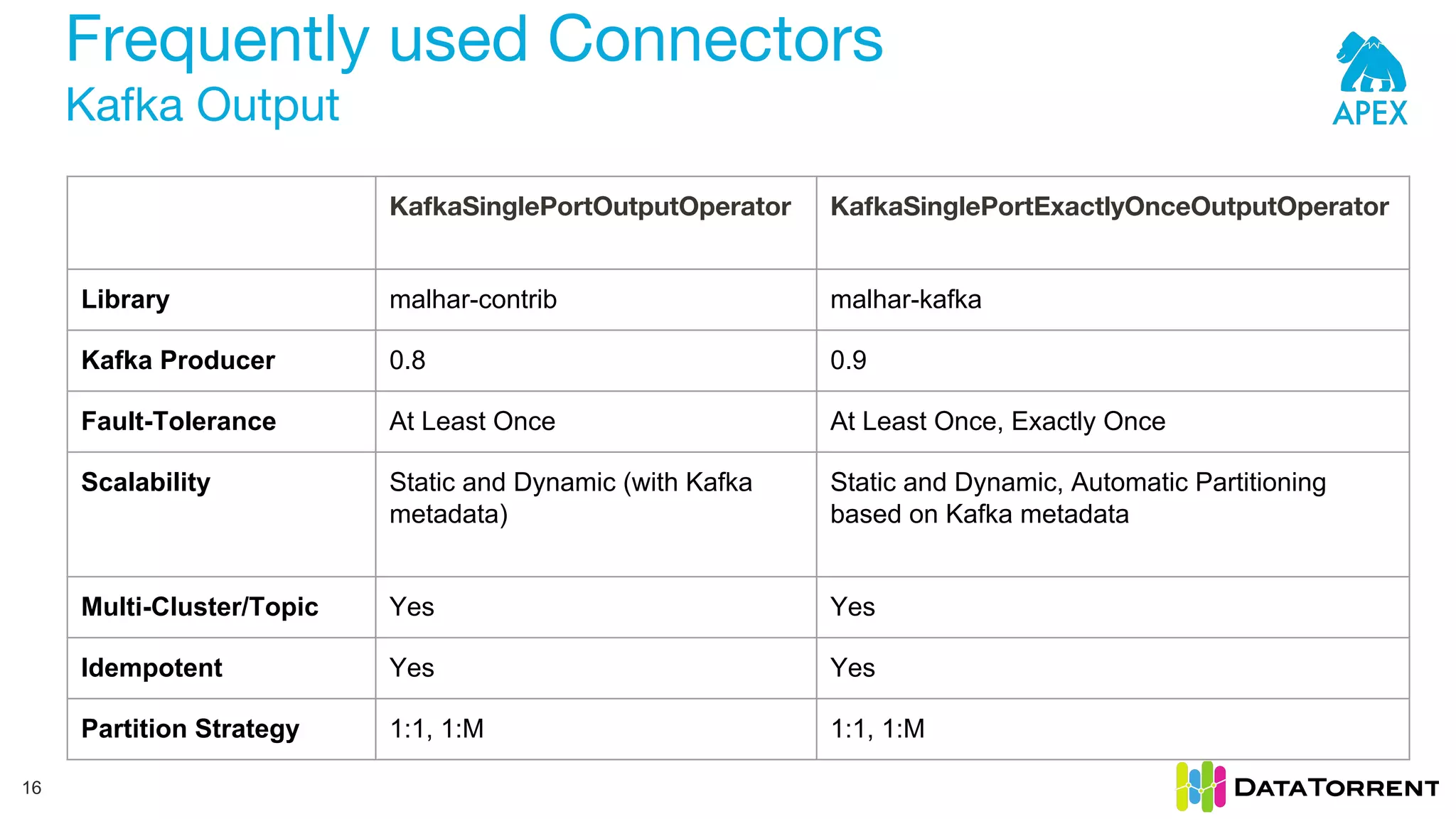 Frequently used Connectors
Kafka Output

APEX

| | KafkaSinglePortOutputOperator | KafkaSinglePortExactlyOnceOutputOperator |
|---|---|---|
| Library | malhar-contrib | malhar-kafka |
| Kafka Producer | 0.8 | 0.9 |
| Fault-Tolerance | At Least Once | At Least Once, Exactly Once |
| Scalability | Static and Dynamic (with Kafka metadata) | Static and Dynamic, Automatic Partitioning based on Kafka metadata |
| Multi-Cluster/Topic | Yes | Yes |
| Idempotent | Yes | Yes |
| Partition Strategy | 1:1, 1:M | 1:1, 1:M |

16

DATATORRENT